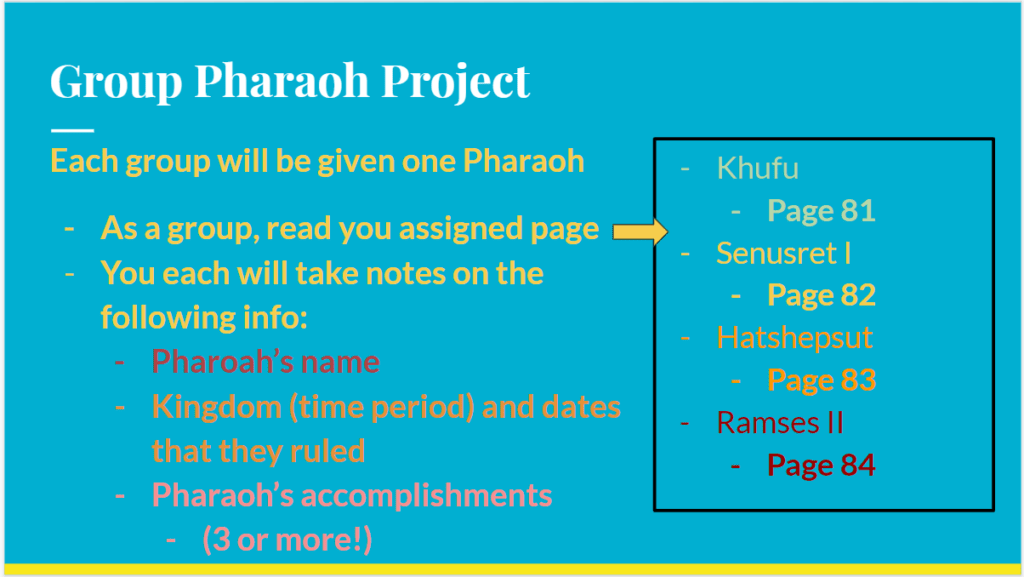 Group Pharaoh Project

Each group will be given one Pharaoh

- As a group, read you assigned page
- You each will take notes on the following info:
  - Pharoah's name
  - Kingdom (time period) and dates that they ruled
  - Pharaoh's accomplishments
    - (3 or more!)

- Khufu
  - Page 81
- Senusret I
  - Page 82
- Hatshepsut
  - Page 83
- Ramses II
  - Page 84